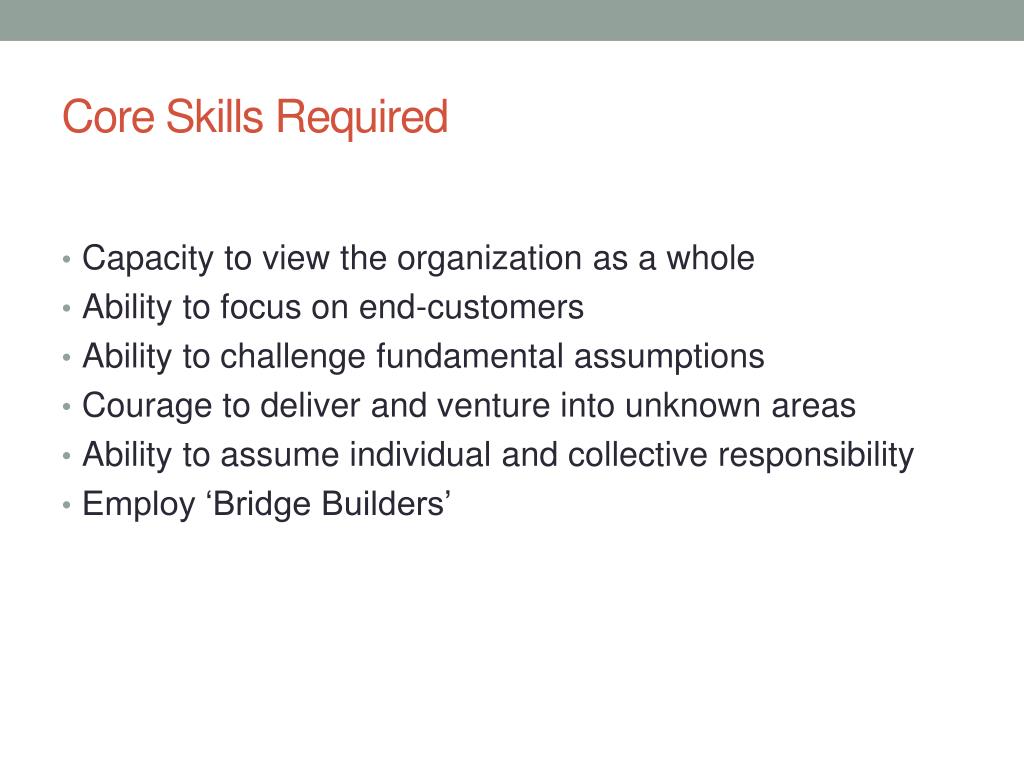 Core Skills Required

• Capacity to view the organization as a whole
• Ability to focus on end-customers
• Ability to challenge fundamental assumptions
• Courage to deliver and venture into unknown areas
• Ability to assume individual and collective responsibility
• Employ ‘Bridge Builders’